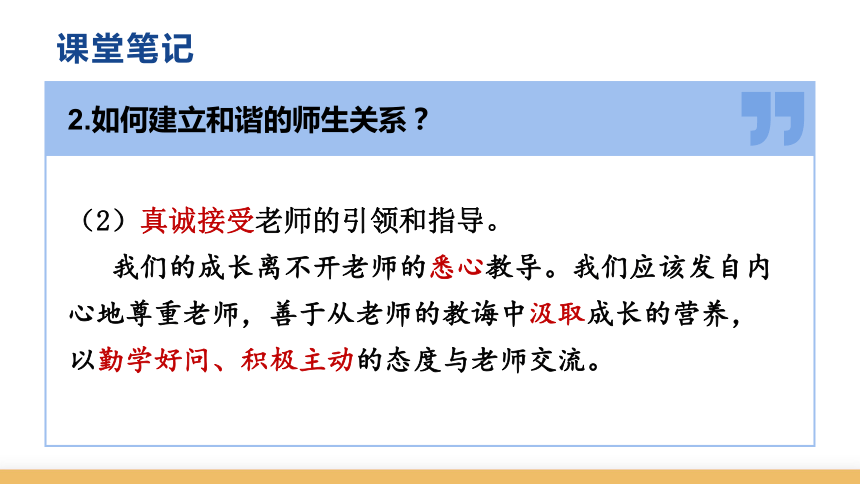 课堂笔记

2.如何建立和谐的师生关系？

（2）真诚接受老师的引领和指导。

我们的成长离不开老师的悉心教导。我们应该发自内心地尊重老师，善于从老师的教诲中汲取成长的营养，以勤学好问、积极主动的态度与老师交流。